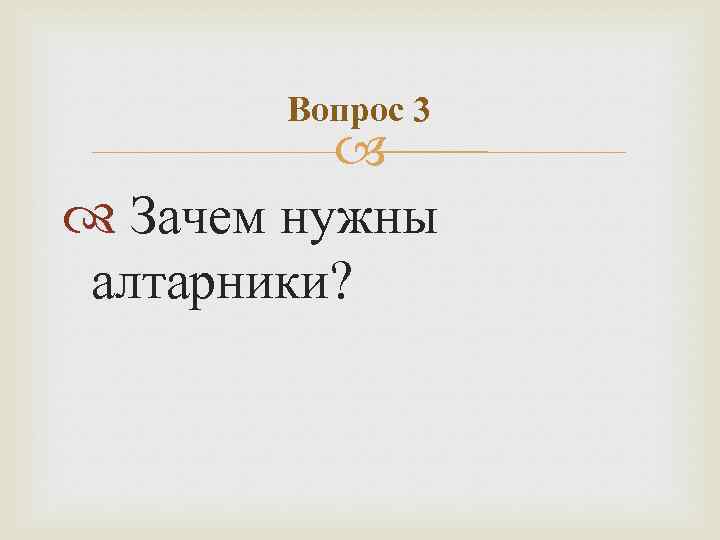 Вопрос 3

Зачем нужны алтарники?